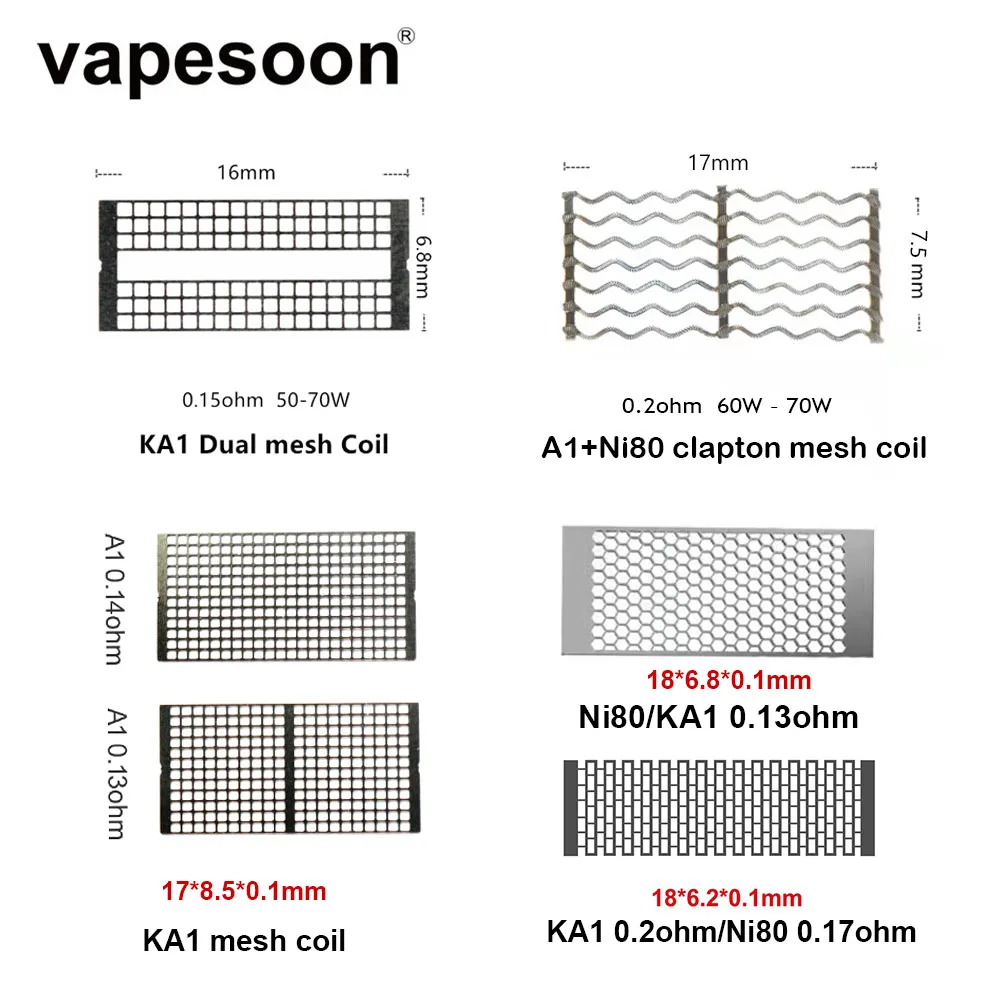 vapesoon®

16mm

6.8mm

0.15ohm 50-70W

KA1 Dual mesh Coil

17mm

7.5 mm

0.2ohm 60W - 70W

A1+Ni80 clapton mesh coil

A1 0.14ohm

A1 0.13ohm

17*8.5*0.1mm

KA1 mesh coil

18*6.8*0.1mm

Ni80/KA1 0.13ohm

18*6.2*0.1mm

KA1 0.2ohm/Ni80 0.17ohm